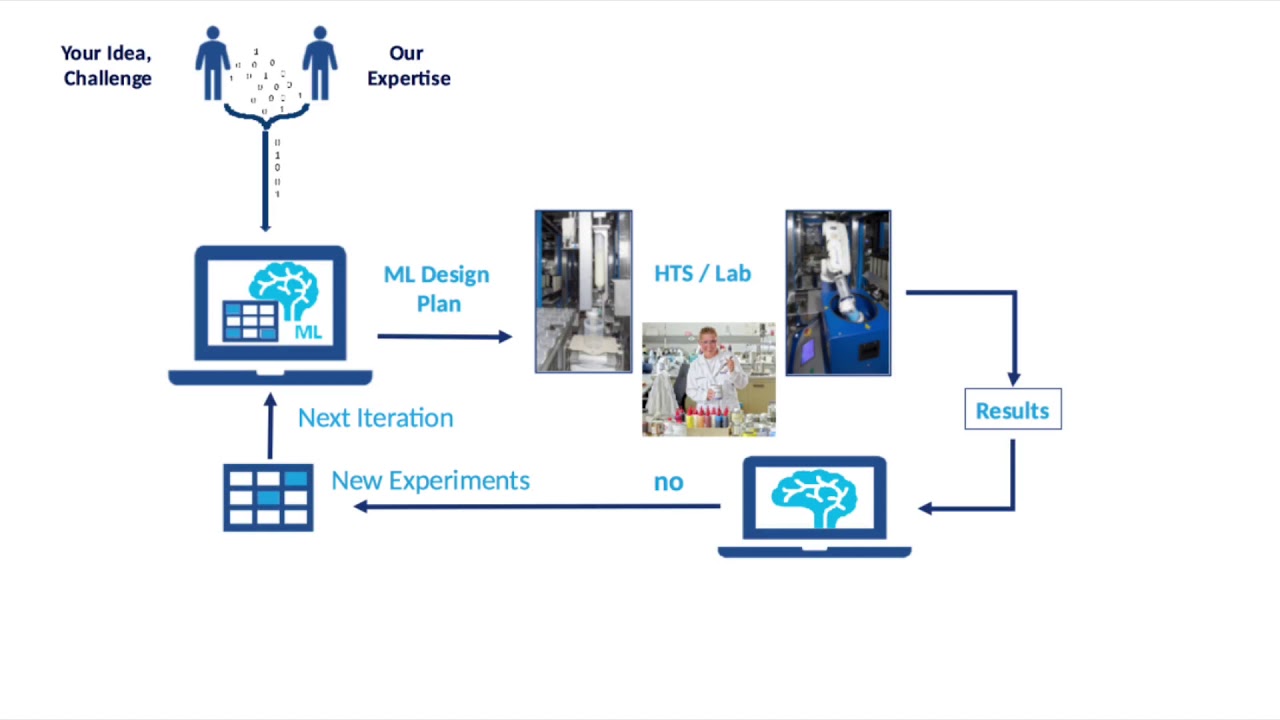 Your Idea, Challenge

Our Expertise

ML

ML Design Plan

HTS / Lab

Results

Next Iteration

New Experiments

no